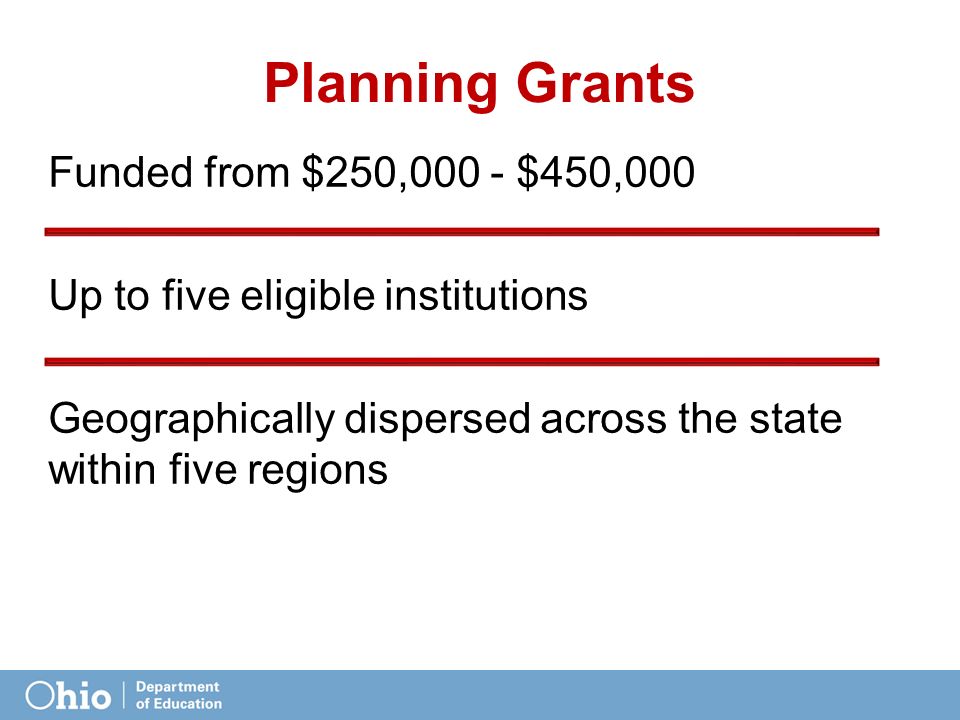 Planning Grants

Funded from \$250,000 - \$450,000

Up to five eligible institutions

Geographically dispersed across the state within five regions

Ohio | Department of Education